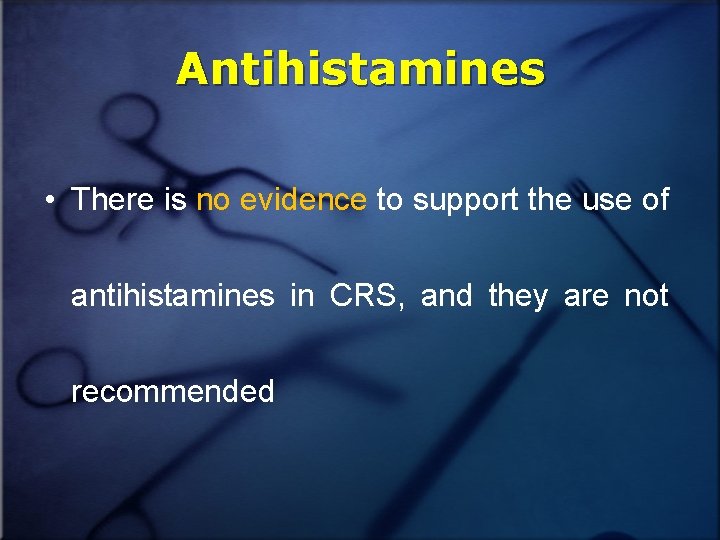 Antihistamines

• There is no evidence to support the use of antihistamines in CRS, and they are not recommended